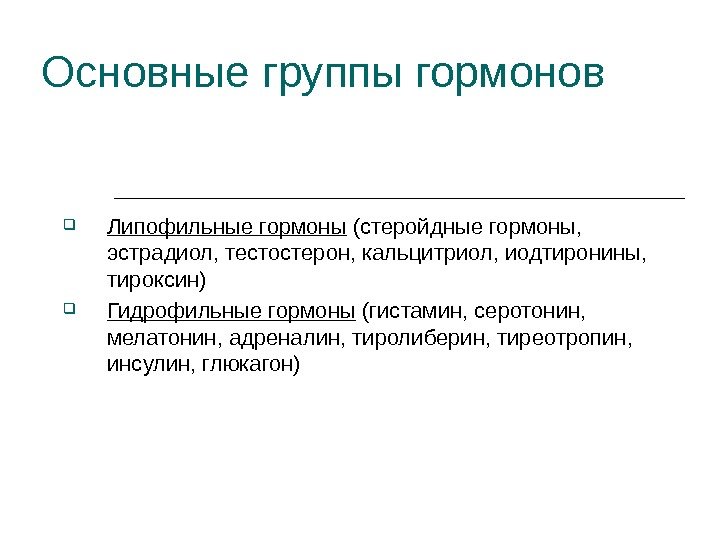 Основные группы гормонов

Липофильные гормоны (стеройдные гормоны, эстрадиол, тестостерон, кальцитриол, иодтиронины, тироксин)

Гидрофильные гормоны (гистамин, серотонин, мелатонин, адреналин, тиролиберин, тиреотропин, инсулин, глюкагон)